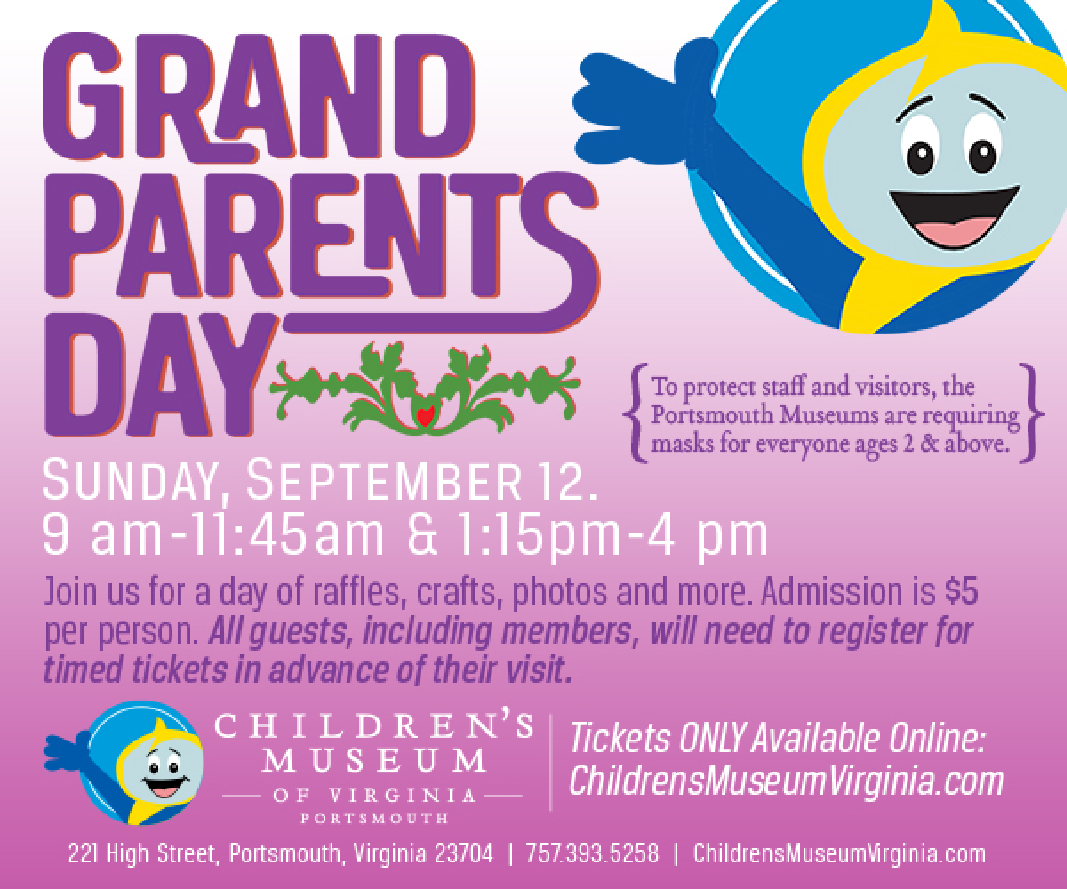 GRAND PARENTS DAY

To protect staff and visitors, the Portsmouth Museums are requiring masks for everyone ages 2 & above.

SUNDAY, SEPTEMBER 12.
9 am-11:45am & 1:15pm-4 pm

Join us for a day of raffles, crafts, photos and more. Admission is $5 per person. All guests, including members, will need to register for timed tickets in advance of their visit.

CHILDREN'S MUSEUM OF VIRGINIA PORTSMOUTH

Tickets ONLY Available Online: ChildrensMuseumVirginia.com

221 High Street, Portsmouth, Virginia 23704 | 757.393.5258 | ChildrensMuseumVirginia.com